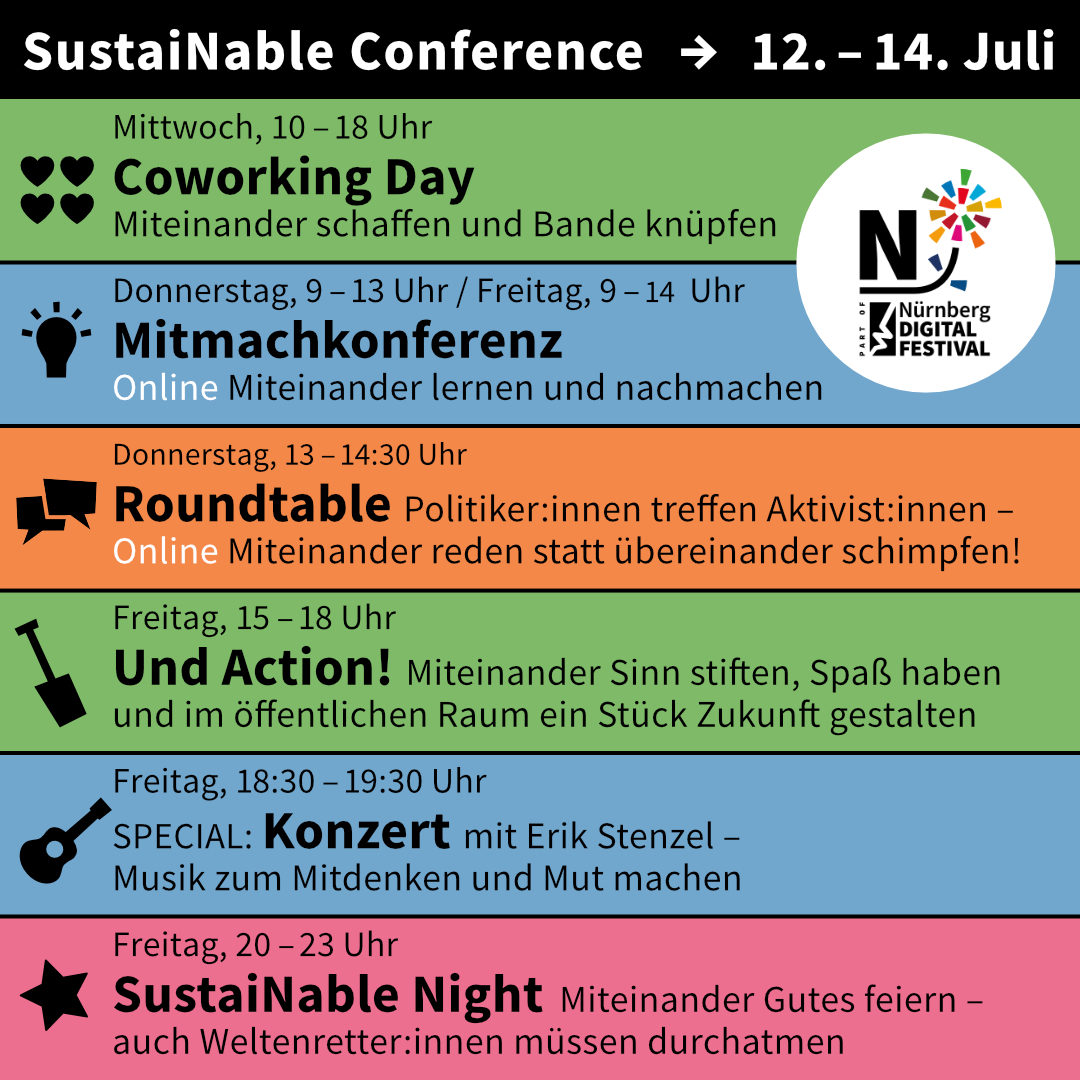 SustaiNable Conference → 12. – 14. Juli

Mittwoch, 10 – 18 Uhr
Coworking Day
Miteinander schaffen und Bande knüpfen

N
PART OF Nürnberg DIGITAL FESTIVAL

Donnerstag, 9 – 13 Uhr / Freitag, 9 – 14 Uhr
Mitmachkonferenz
Online Miteinander lernen und nachmachen

Donnerstag, 13 – 14:30 Uhr
Roundtable Politiker:innen treffen Aktivist:innen – Online Miteinander reden statt übereinander schimpfen!

Freitag, 15 – 18 Uhr
Und Action! Miteinander Sinn stiften, Spaß haben und im öffentlichen Raum ein Stück Zukunft gestalten

Freitag, 18:30 – 19:30 Uhr
SPECIAL: Konzert mit Erik Stenzel – Musik zum Mitdenken und Mut machen

Freitag, 20 – 23 Uhr
SustaiNable Night Miteinander Gutes feiern – auch Weltenretter:innen müssen durchatmen